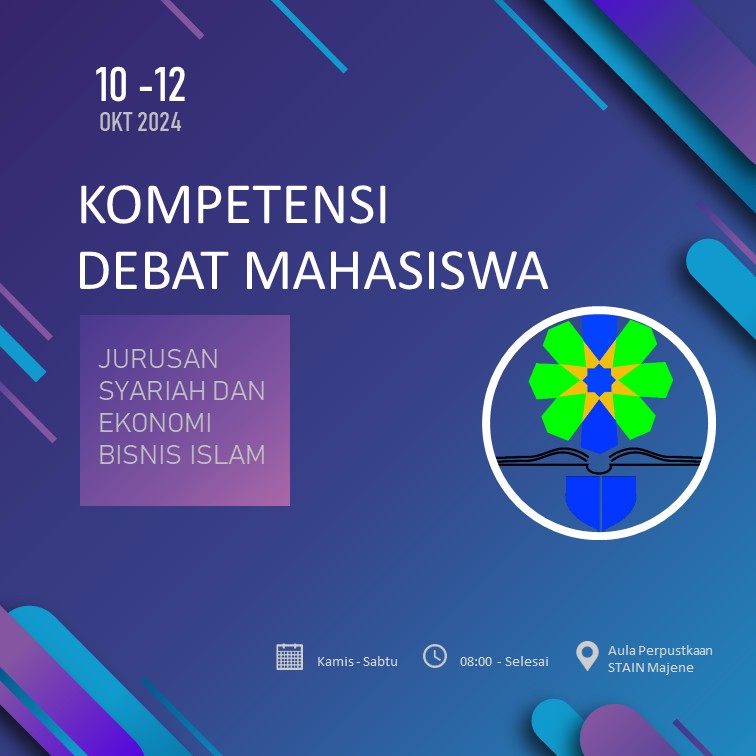 10 -12
OKT 2024

KOMPETENSI
DEBAT MAHASISWA

JURUSAN
SYARIAH DAN
EKONOMI
BISNIS ISLAM

Kamis - Sabtu

08:00 - Selesai

Aula Perpustkaan
STAIN Majene